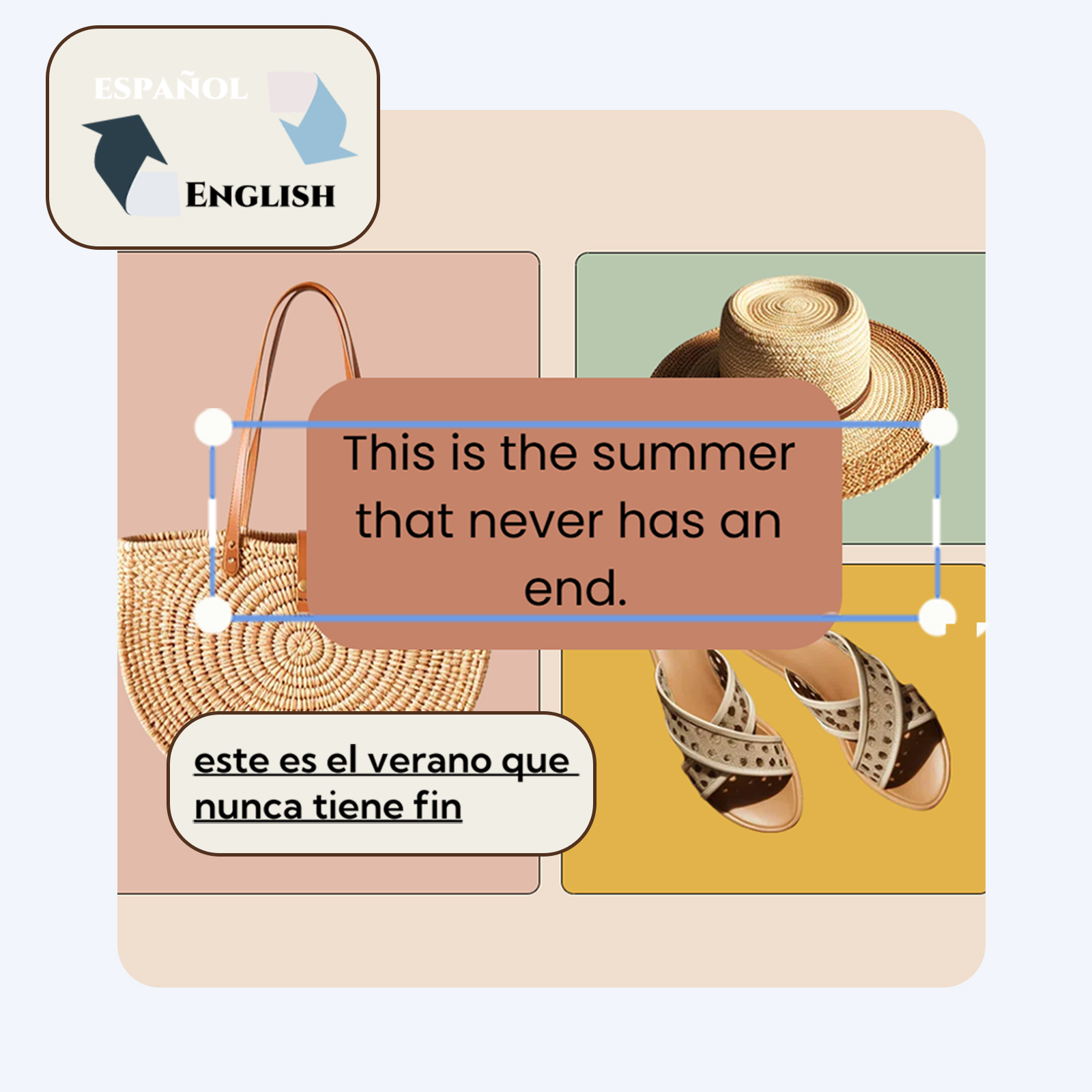 ESPAÑOL

ENGLISH

This is the summer that never has an end.

este es el verano que nunca tiene fin